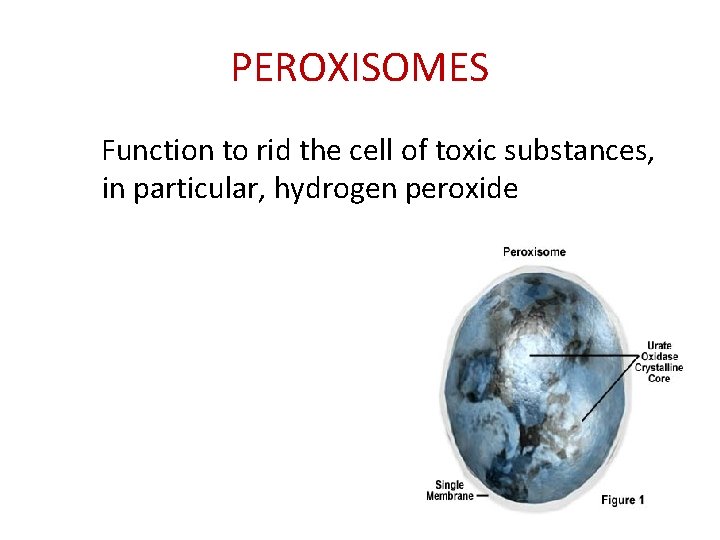 PEROXISOMES

Function to rid the cell of toxic substances, in particular, hydrogen peroxide

Peroxisome

Urate Oxidase Crystalline Core

Single Membrane

Figure 1